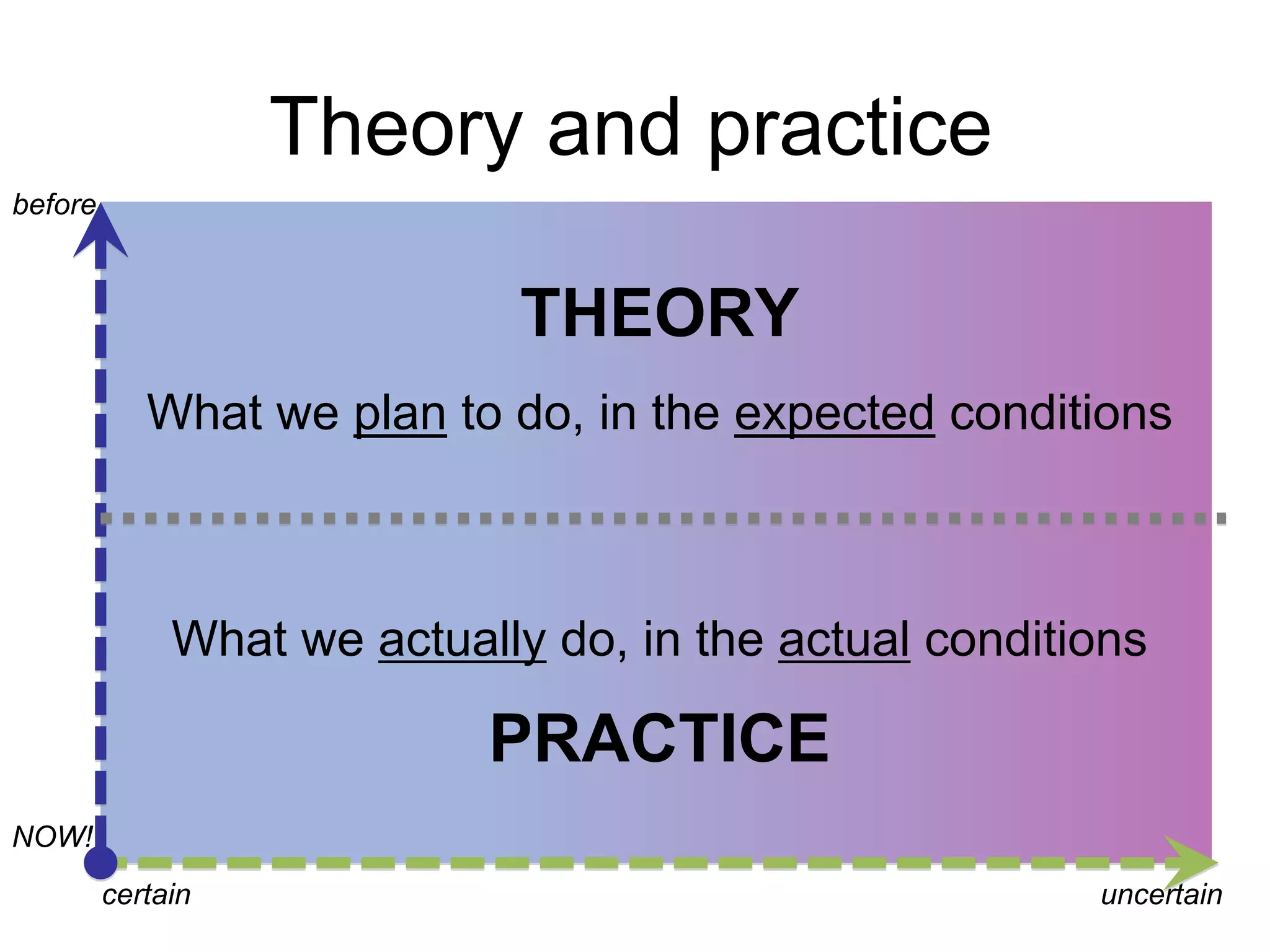 Theory and practice

before

THEORY

What we plan to do, in the expected conditions

What we actually do, in the actual conditions

PRACTICE

NOW!

certain

uncertain